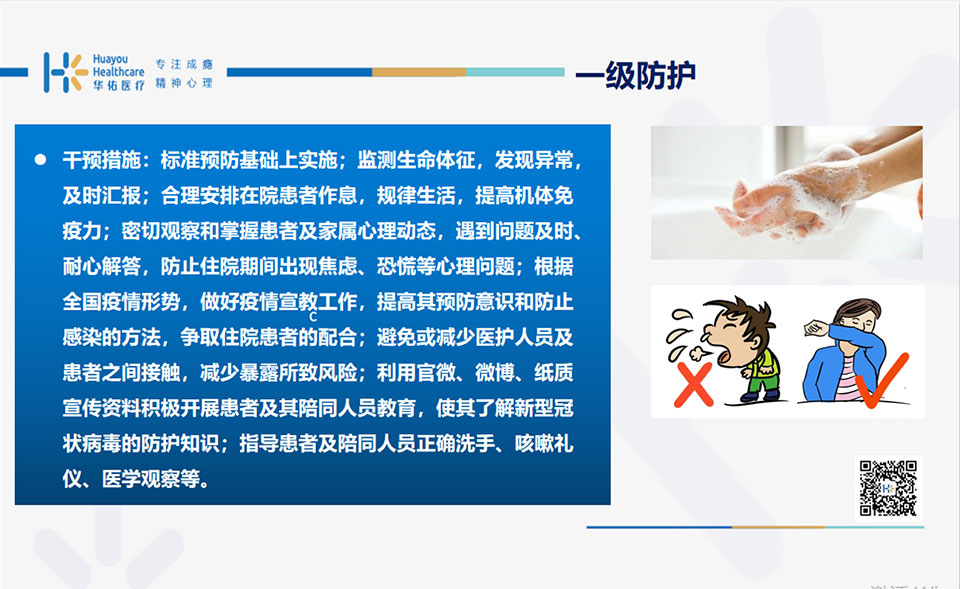 Huayou Healthcare 华佑医疗 专注成瘾 精神心理

一级防护

● 干预措施：标准预防基础上实施；监测生命体征，发现异常，及时汇报；合理安排在院患者作息，规律生活，提高机体免疫力；密切观察和掌握患者及家属心理动态，遇到问题及时、耐心解答，防止住院期间出现焦虑、恐慌等心理问题；根据全国疫情形势，做好疫情宣教工作，提高其预防意识和防止感染的方法，争取住院患者的配合；避免或减少医护人员及患者之间接触，减少暴露所致风险；利用官微、微博、纸质宣传资料积极开展患者及其陪同人员教育，使其了解新型冠状病毒的防护知识；指导患者及陪同人员正确洗手、咳嗽礼仪、医学观察等。